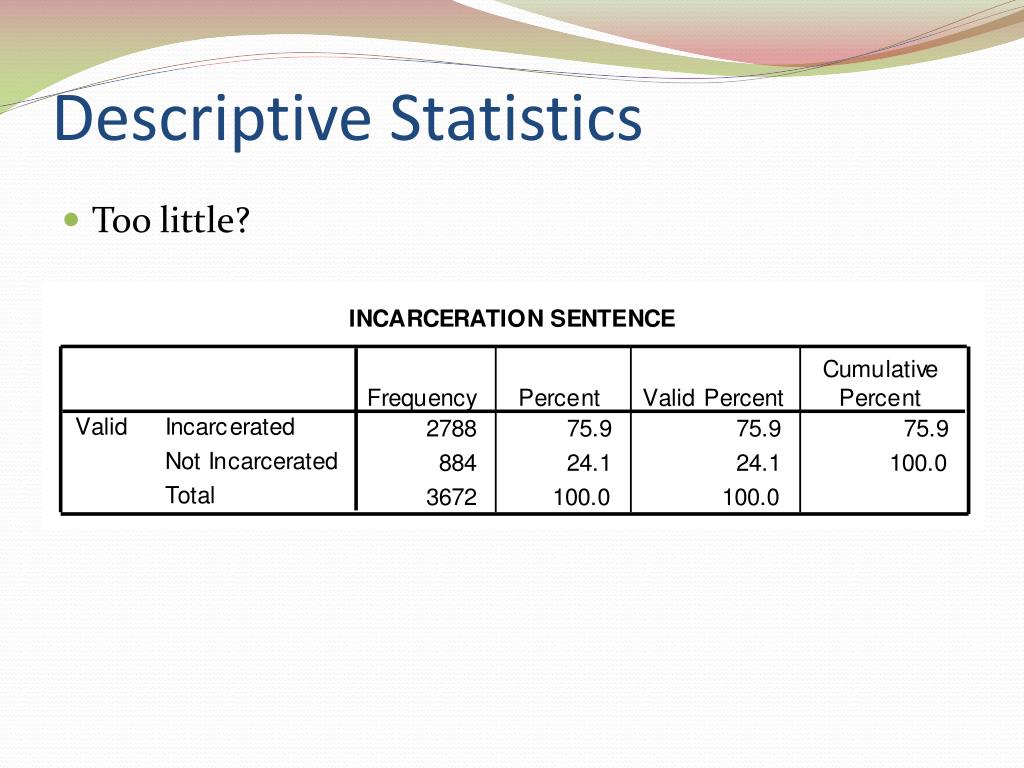 Descriptive Statistics

Too little?

INCARCERATION SENTENCE

| | | Frequency | Percent | Valid Percent | Cumulative Percent |
|---|---|---|---|---|---|
| Valid | Incarcerated | 2788 | 75.9 | 75.9 | 75.9 |
| | Not Incarcerated | 884 | 24.1 | 24.1 | 100.0 |
| | Total | 3672 | 100.0 | 100.0 | |